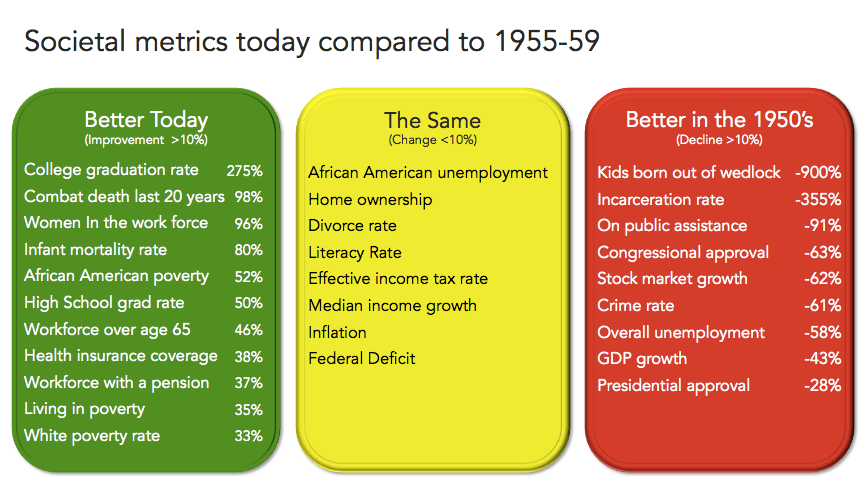 Societal metrics today compared to 1955-59

Better Today
(Improvement >10%)

College graduation rate 275%
Combat death last 20 years 98%
Women In the work force 96%
Infant mortality rate 80%
African American poverty 52%
High School grad rate 50%
Workforce over age 65 46%
Health insurance coverage 38%
Workforce with a pension 37%
Living in poverty 35%
White poverty rate 33%

The Same
(Change <10%)

African American unemployment
Home ownership
Divorce rate
Literacy Rate
Effective income tax rate
Median income growth
Inflation
Federal Deficit

Better in the 1950's
(Decline >10%)

Kids born out of wedlock -900%
Incarceration rate -355%
On public assistance -91%
Congressional approval -63%
Stock market growth -62%
Crime rate -61%
Overall unemployment -58%
GDP growth -43%
Presidential approval -28%